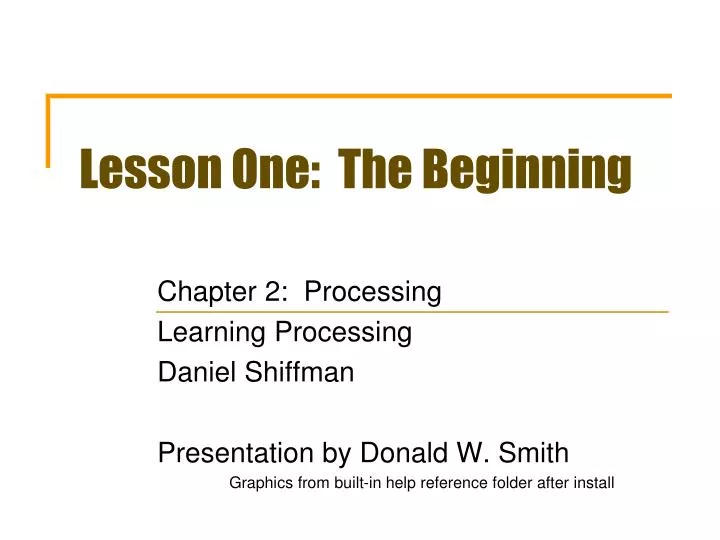 Lesson One:  The Beginning

Chapter 2:  Processing
Learning Processing
Daniel Shiffman

Presentation by Donald W. Smith
Graphics from built-in help reference folder after install